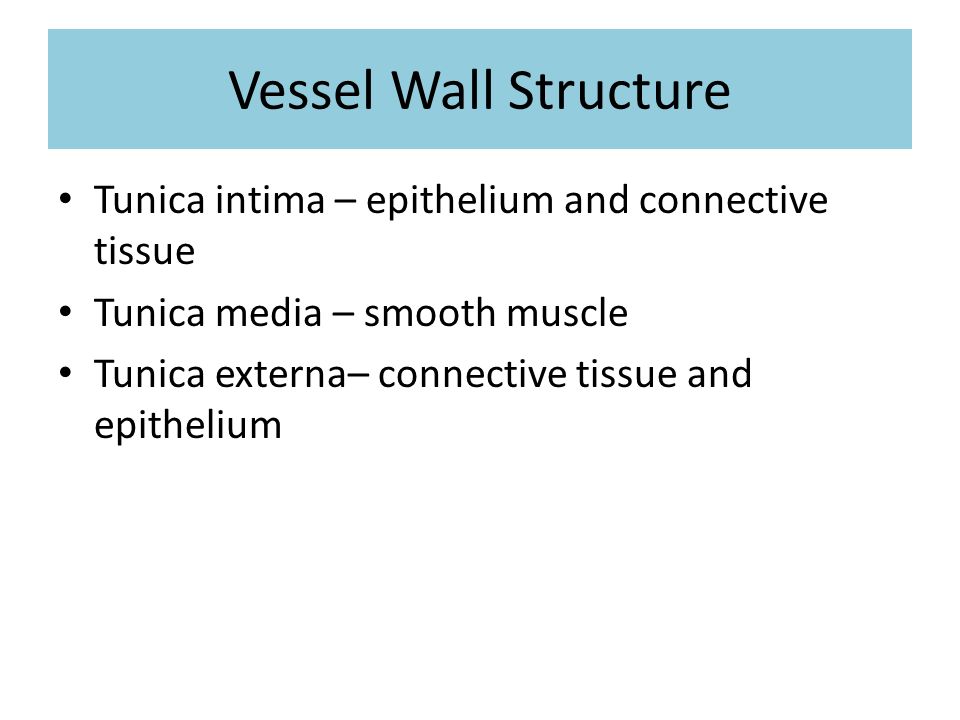 Vessel Wall Structure

• Tunica intima – epithelium and connective tissue
• Tunica media – smooth muscle
• Tunica externa– connective tissue and epithelium